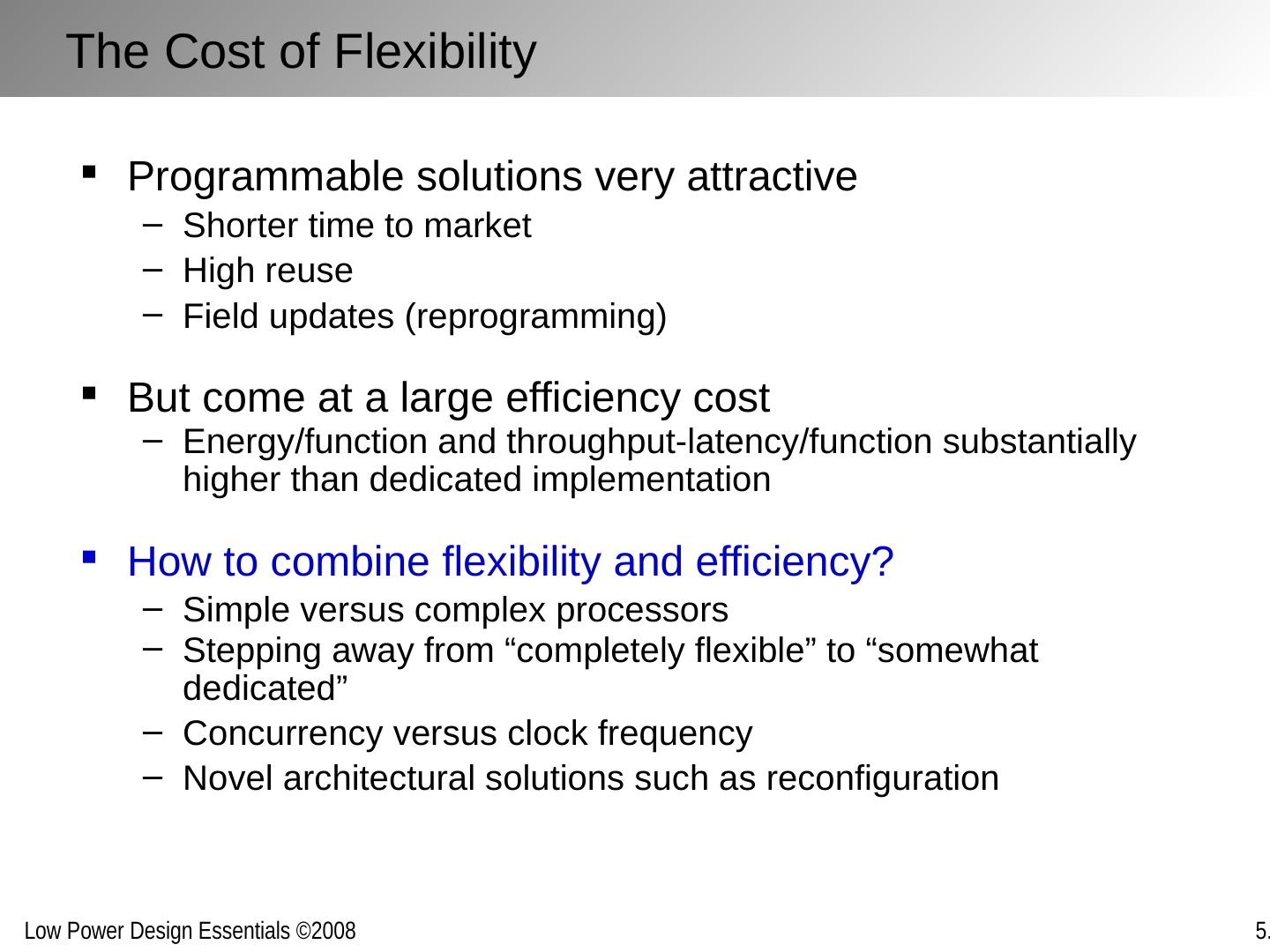 The Cost of Flexibility

▪ Programmable solutions very attractive
– Shorter time to market
– High reuse
– Field updates (reprogramming)

▪ But come at a large efficiency cost
– Energy/function and throughput-latency/function substantially higher than dedicated implementation

▪ How to combine flexibility and efficiency?
– Simple versus complex processors
– Stepping away from “completely flexible” to “somewhat dedicated”
– Concurrency versus clock frequency
– Novel architectural solutions such as reconfiguration

Low Power Design Essentials ©2008

5.